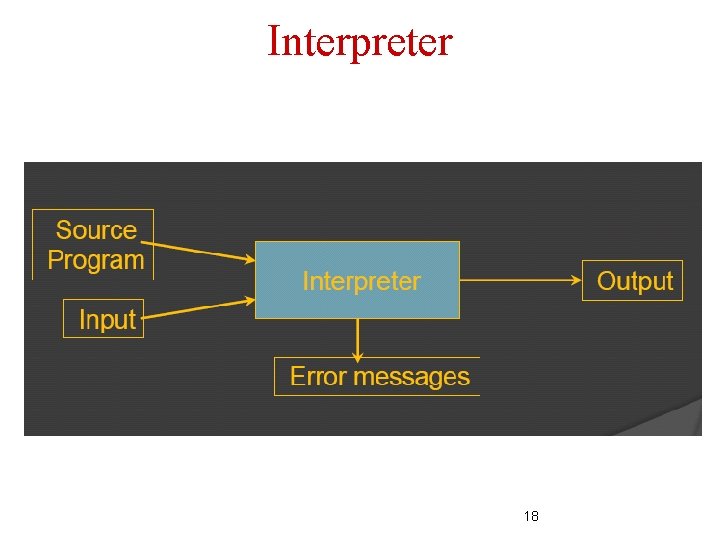 Interpreter

Source Program

Input

Interpreter

Output

Error messages

18